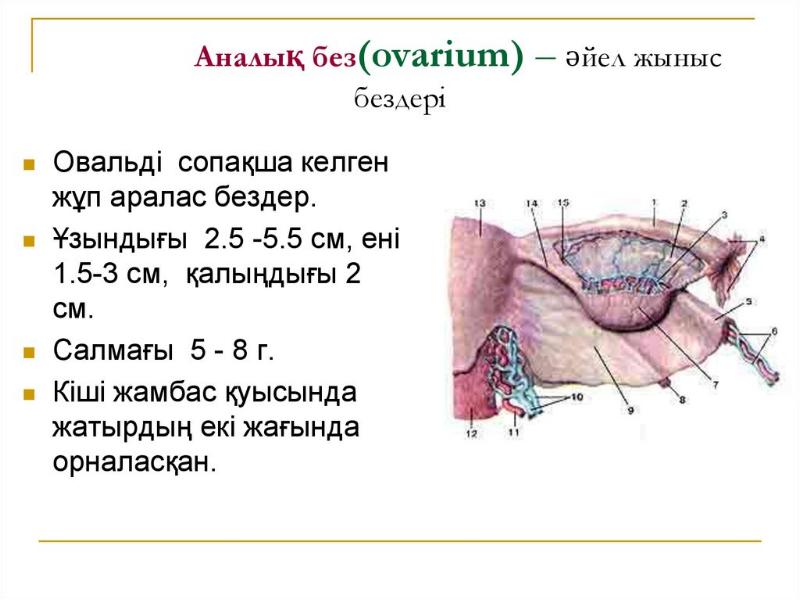 Аналық без(ovarium) – әйел жыныс бездері

Овальді сопақша келген жұп аралас бездер.

Ұзындығы 2.5 -5.5 см, ені 1.5-3 см, қалыңдығы 2 см.

Салмағы 5 - 8 г.

Кіші жамбас қуысында жатырдың екі жағында орналасқан.

13 14 15 1 2 3 4 5 6 7 8 9 10 11 12